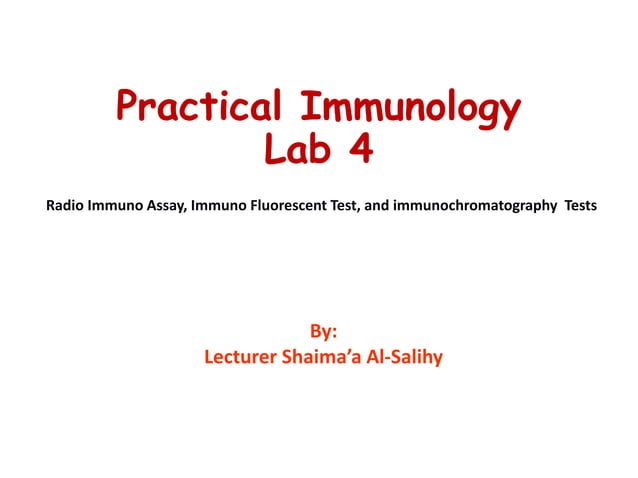 Practical Immunology
Lab 4

Radio Immuno Assay, Immuno Fluorescent Test, and immunochromatography Tests

By:
Lecturer Shaima'a Al-Salihy